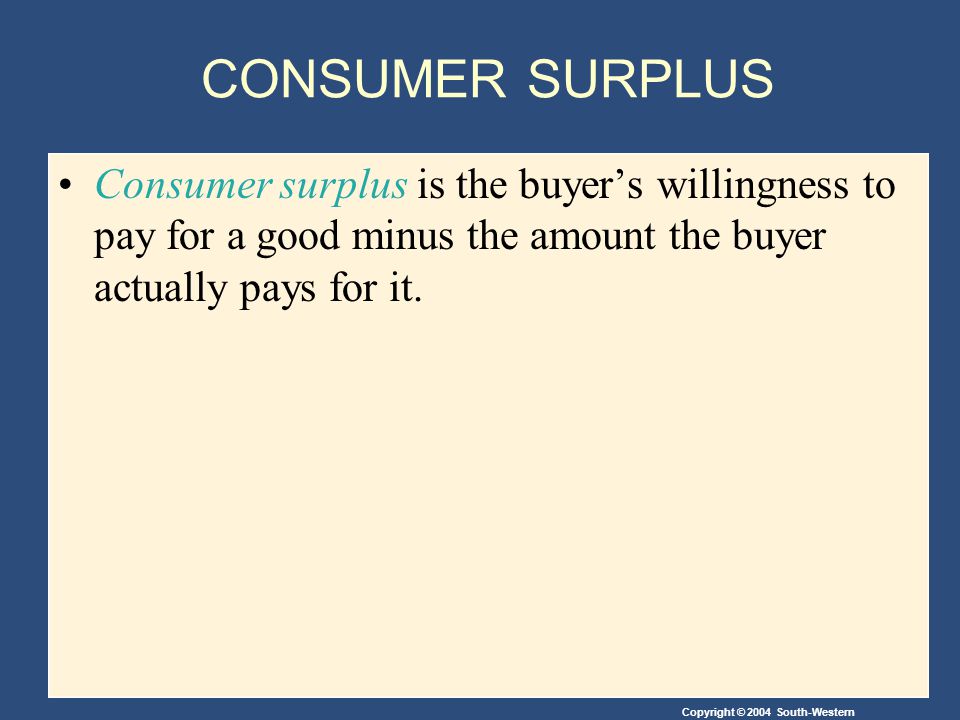 CONSUMER SURPLUS

• Consumer surplus is the buyer’s willingness to pay for a good minus the amount the buyer actually pays for it.

Copyright © 2004 South-Western